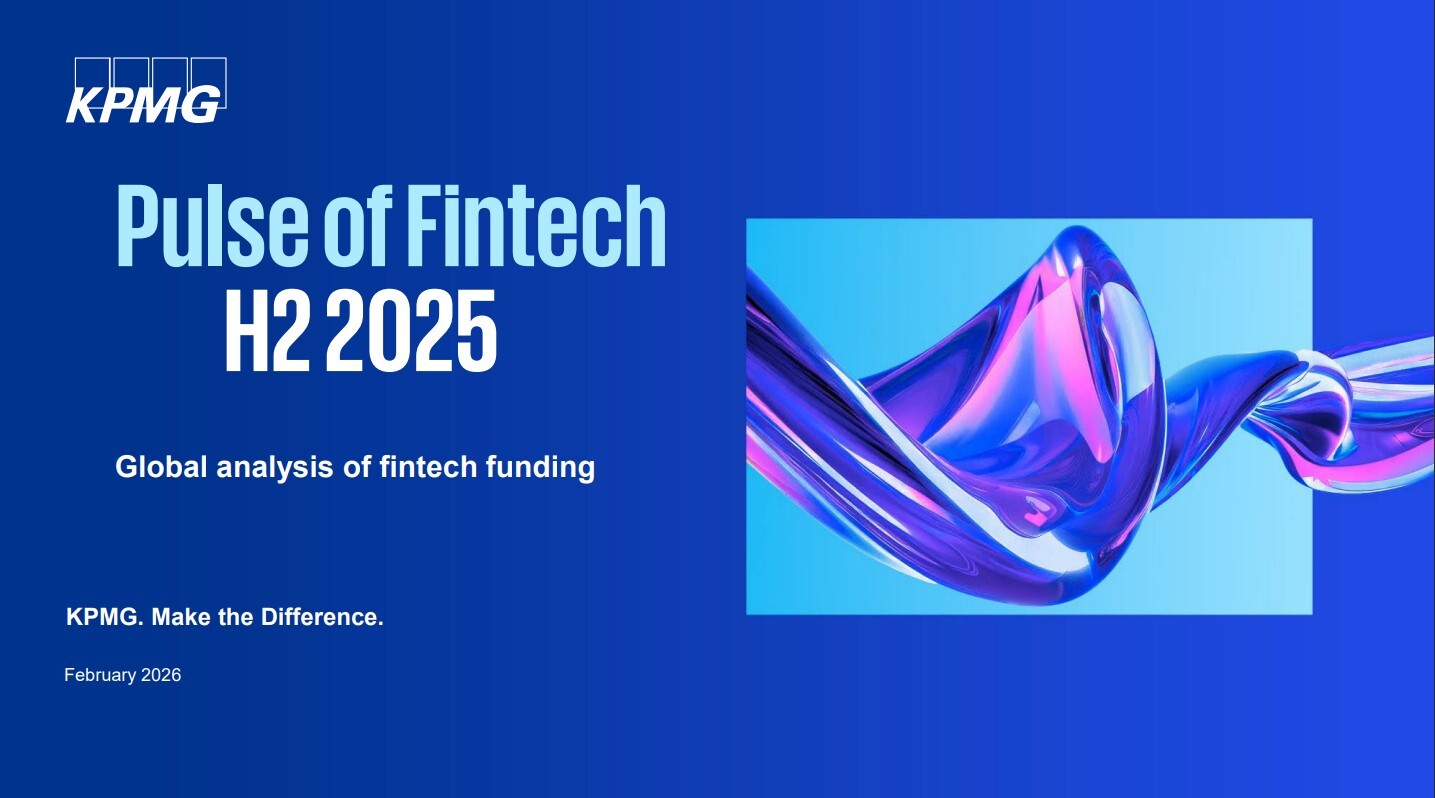 KPMG

Pulse of Fintech
H2 2025

Global analysis of fintech funding

KPMG. Make the Difference.

February 2026